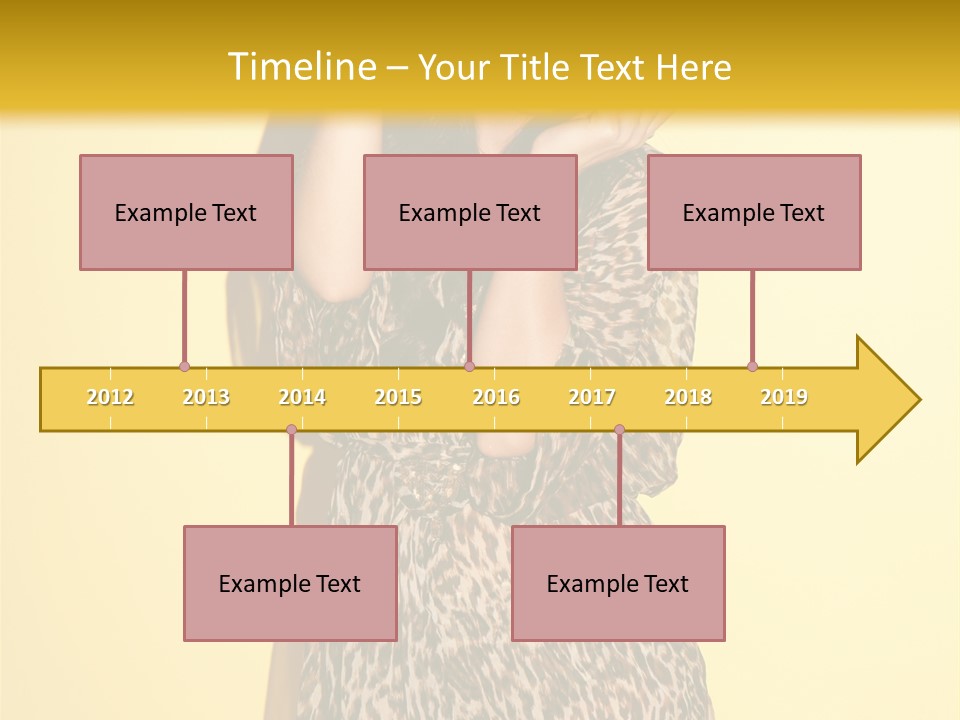 Timeline – Your Title Text Here

Example Text

Example Text

Example Text

2012 2013 2014 2015 2016 2017 2018 2019

Example Text

Example Text